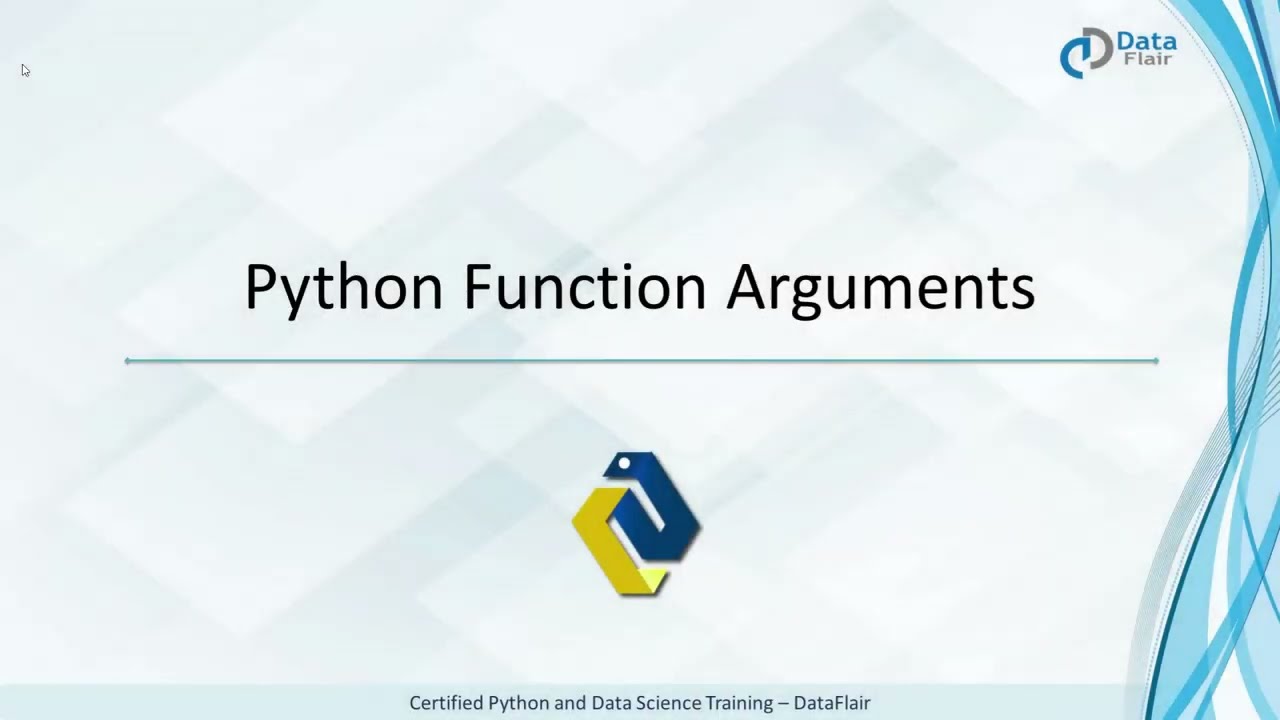 Data Flair

Python Function Arguments

Certified Python and Data Science Training – DataFlair